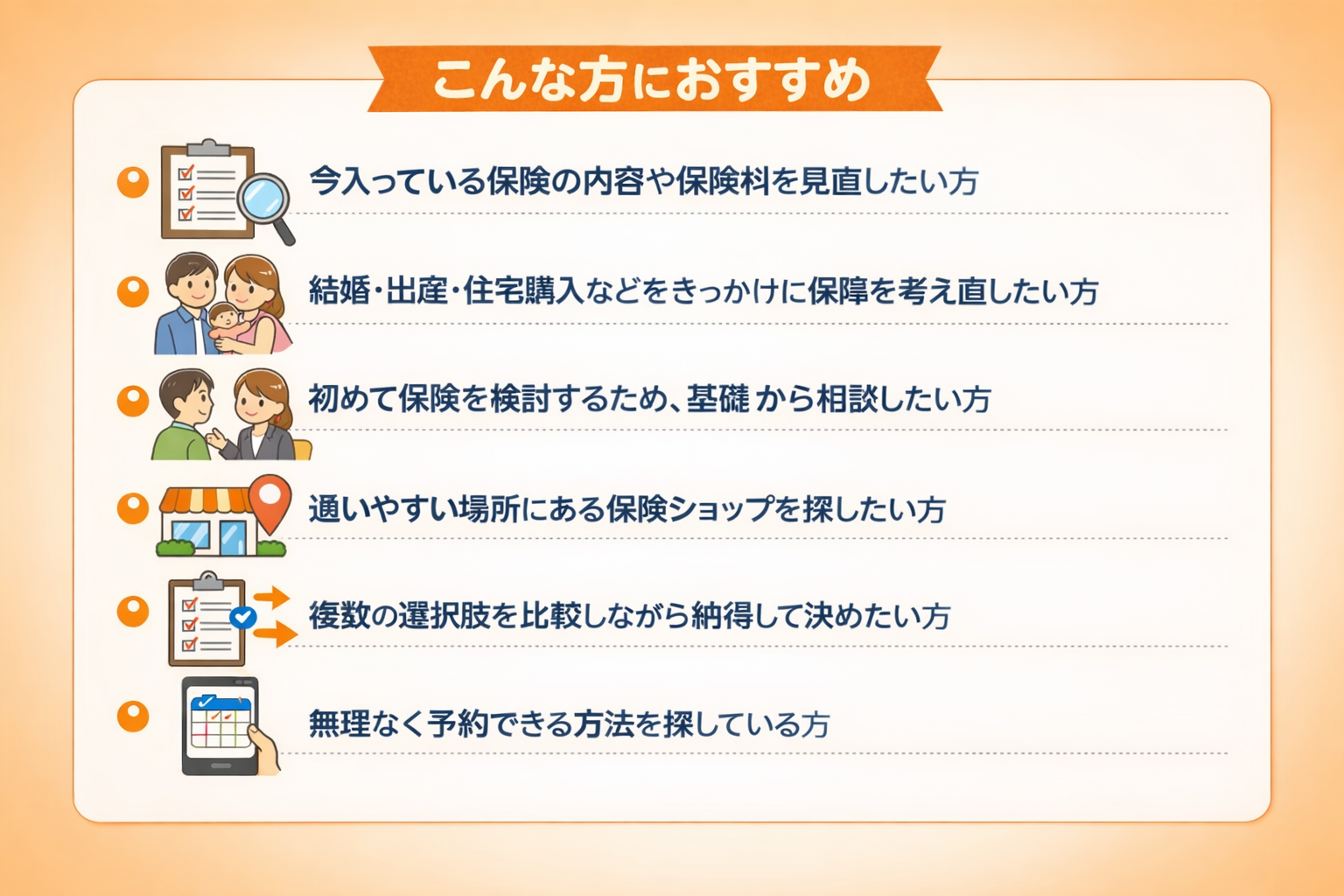 こんな方におすすめ

今入っている保険の内容や保険料を見直したい方

結婚・出産・住宅購入などをきっかけに保障を考え直したい方

初めて保険を検討するため、基礎から相談したい方

通いやすい場所にある保険ショップを探したい方

複数の選択肢を比較しながら納得して決めたい方

無理なく予約できる方法を探している方